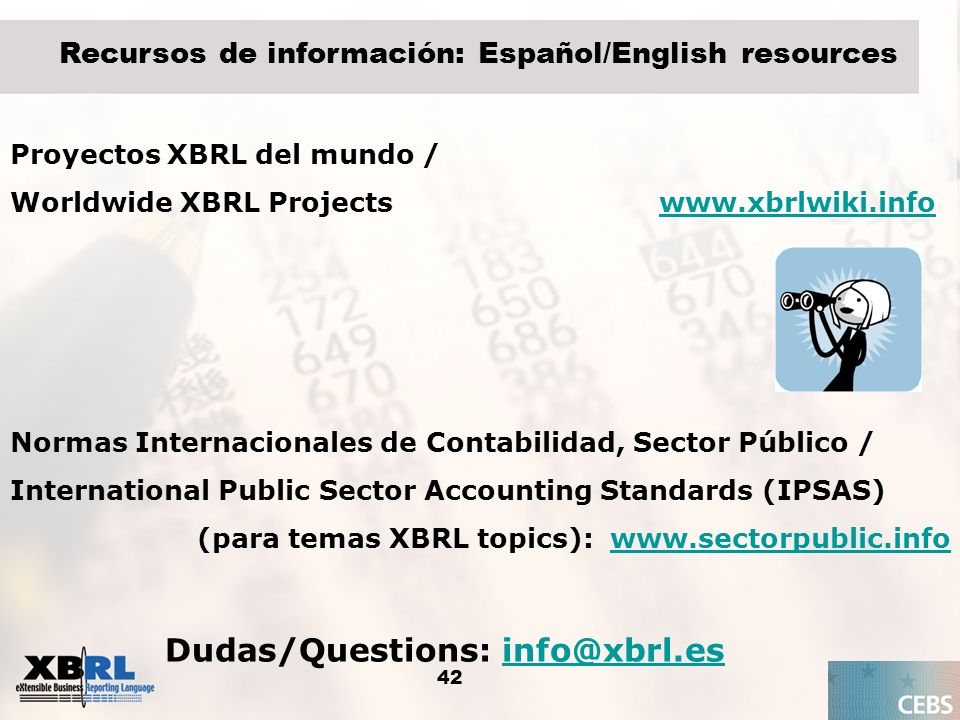 Recursos de información: Español/English resources

Proyectos XBRL del mundo /
Worldwide XBRL Projects www.xbrlwiki.info

Normas Internacionales de Contabilidad, Sector Público /
International Public Sector Accounting Standards (IPSAS)
(para temas XBRL topics): www.sectorpublic.info

Dudas/Questions: info@xbrl.es

42

XBRL eXtensible Business Reporting Language

CEBS